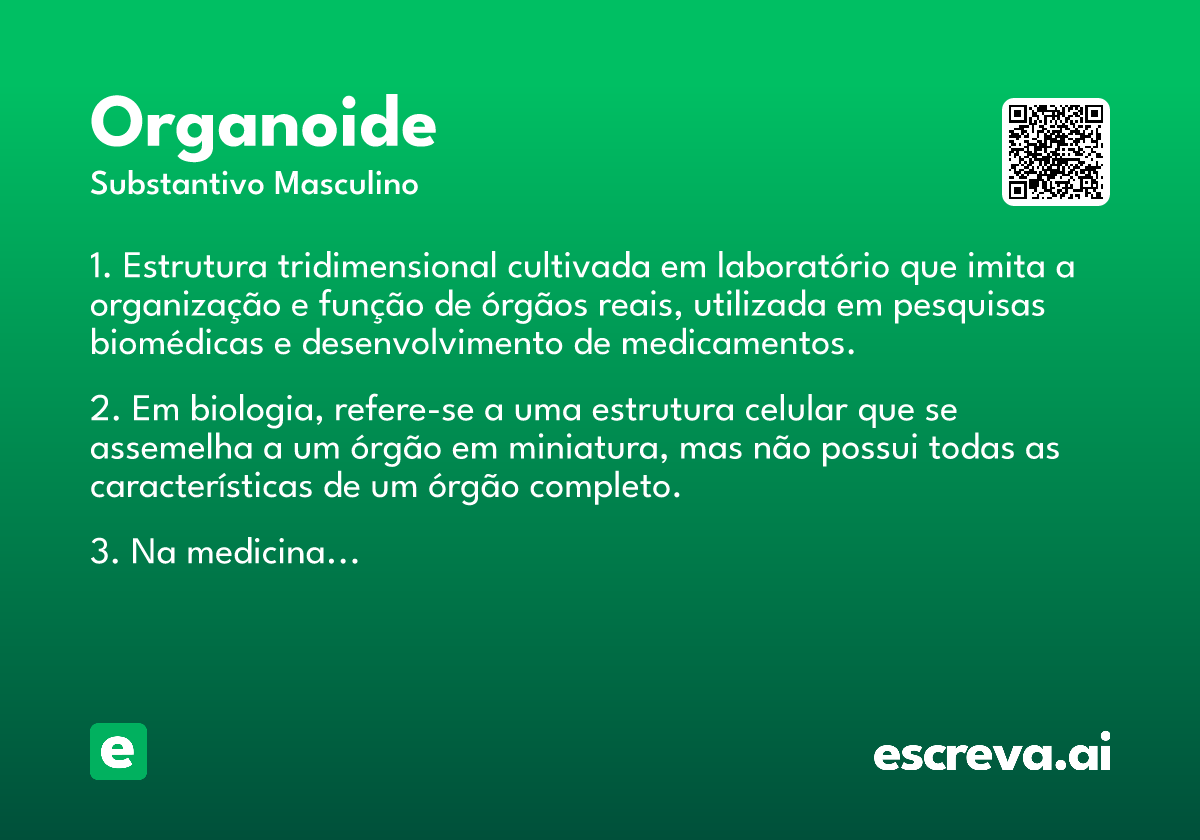 Organoide
Substantivo Masculino

1. Estrutura tridimensional cultivada em laboratório que imita a organização e função de órgãos reais, utilizada em pesquisas biomédicas e desenvolvimento de medicamentos.

2. Em biologia, refere-se a uma estrutura celular que se assemelha a um órgão em miniatura, mas não possui todas as características de um órgão completo.

3. Na medicina...

e

escreva.ai